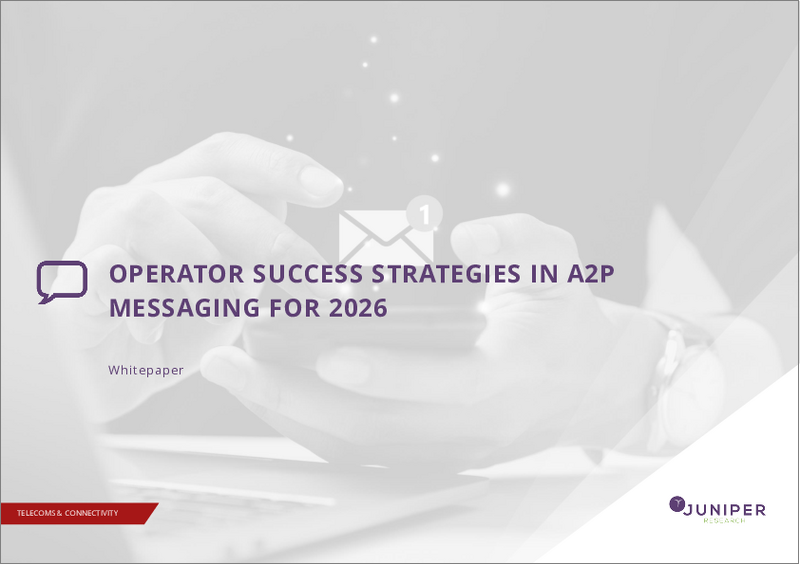 1

OPERATOR SUCCESS STRATEGIES IN A2P MESSAGING FOR 2026

Whitepaper

TELECOMS & CONNECTIVITY

JUNIPER
RESEARCH